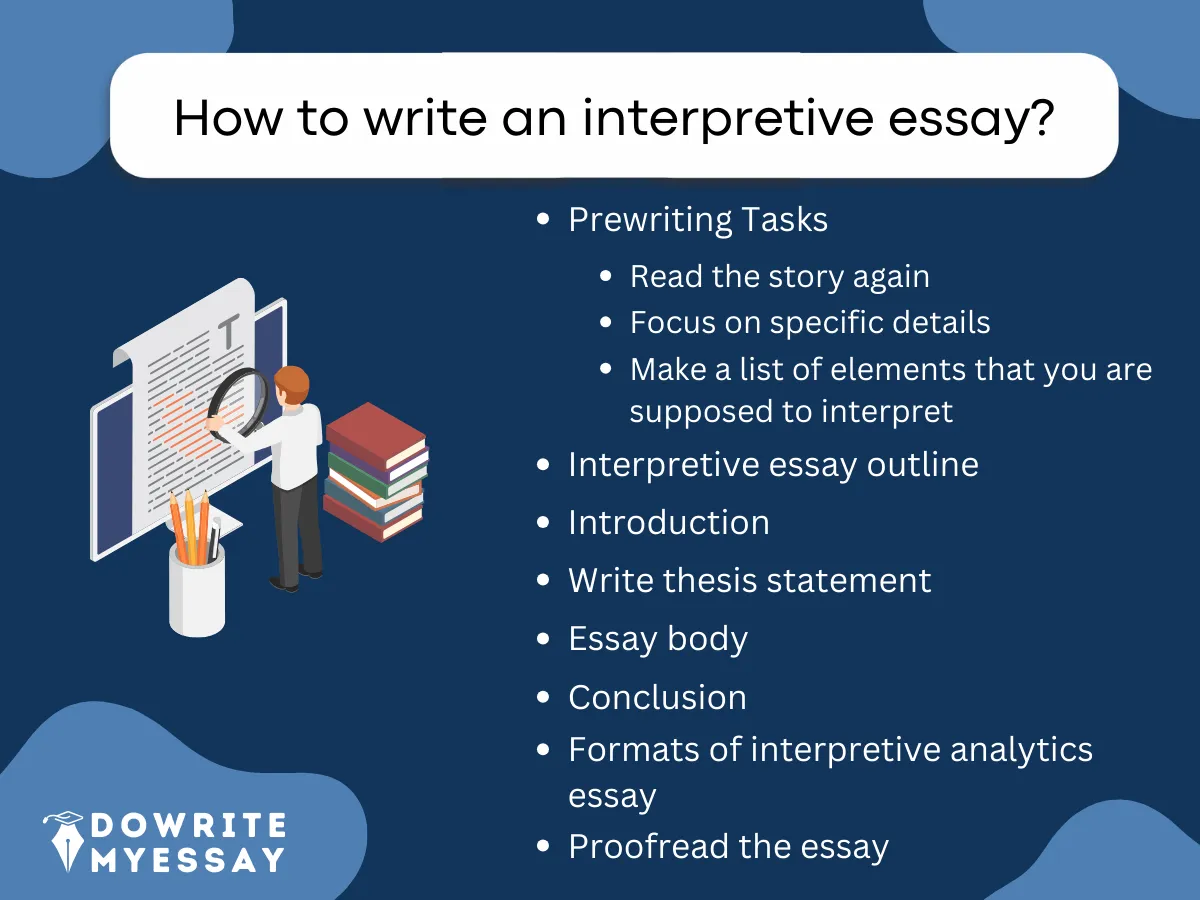 How to write an interpretive essay?

- Prewriting Tasks
  - Read the story again
  - Focus on specific details
  - Make a list of elements that you are supposed to interpret
- Interpretive essay outline
- Introduction
- Write thesis statement
- Essay body
- Conclusion
- Formats of interpretive analytics essay
- Proofread the essay

T

DOWRITE MYESSAY